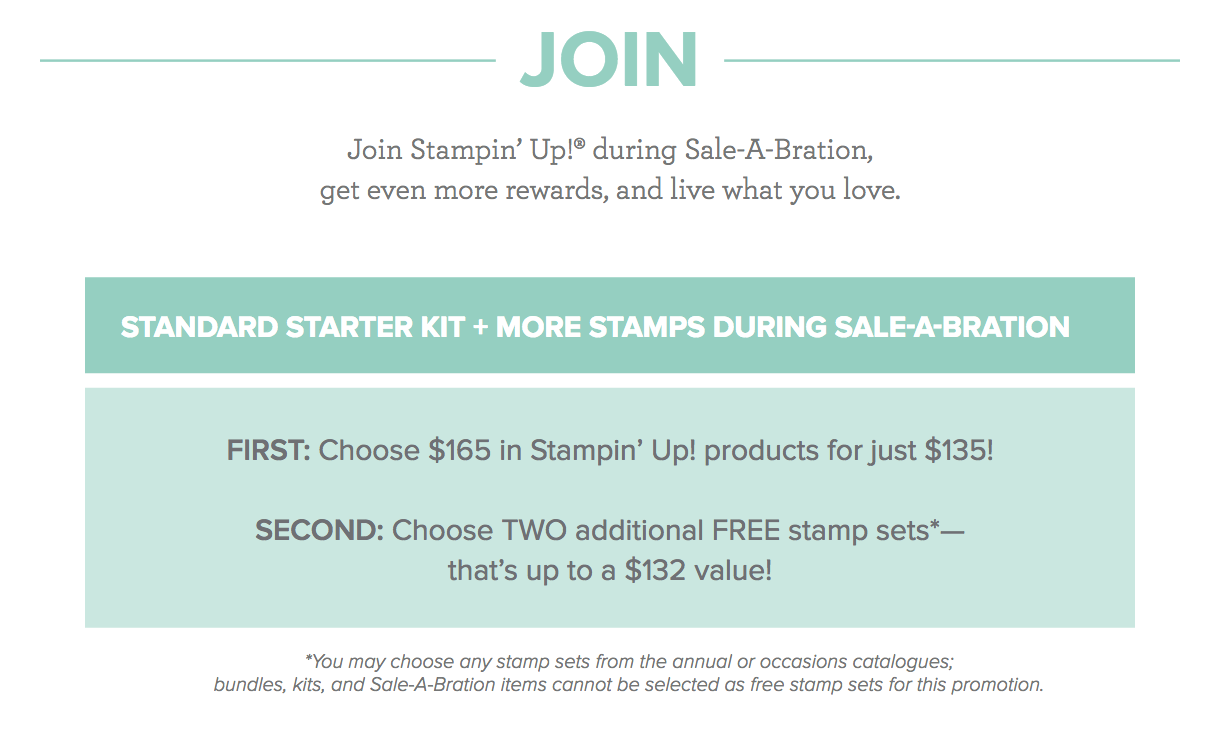 JOIN

Join Stampin' Up!® during Sale-A-Bration, get even more rewards, and live what you love.

STANDARD STARTER KIT + MORE STAMPS DURING SALE-A-BRATION

FIRST: Choose \$165 in Stampin' Up! products for just \$135!

SECOND: Choose TWO additional FREE stamp sets*— that's up to a \$132 value!

*You may choose any stamp sets from the annual or occasions catalogues; bundles, kits, and Sale-A-Bration items cannot be selected as free stamp sets for this promotion.